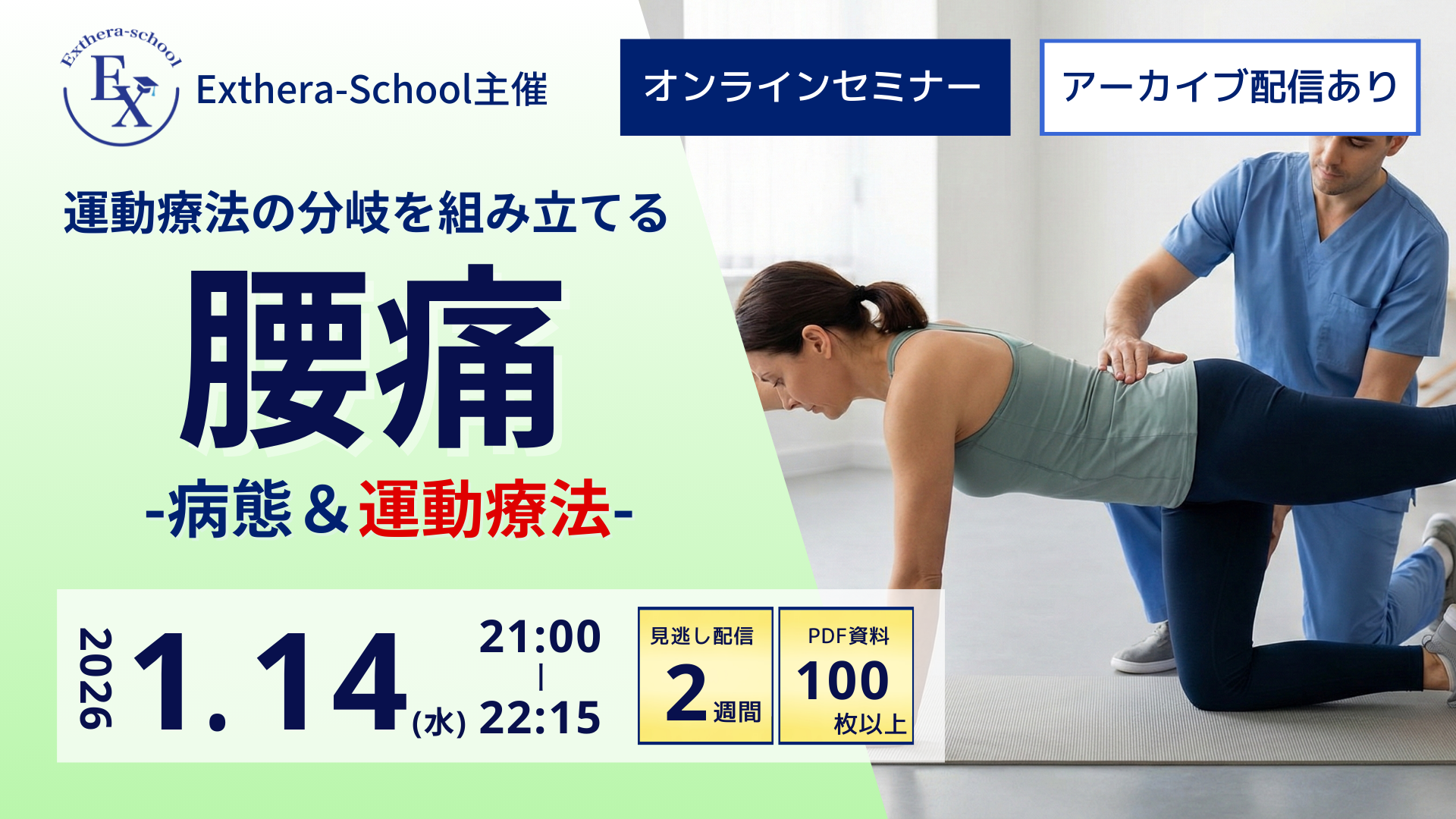 Exthera-school
EX
Exthera-School主催

オンラインセミナー

アーカイブ配信あり

運動療法の分岐を組み立てる

腰痛

-病態＆運動療法-

2026
1.14(水)
21:00
|
22:15

見逃し配信
2週間

PDF資料
100
枚以上